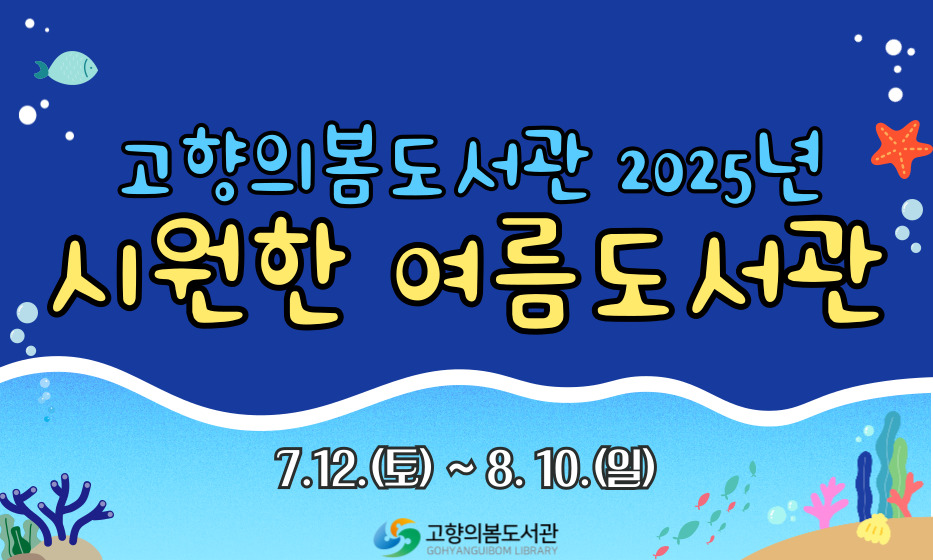 고향의봄도서관 2025년
시원한 여름도서관

7.12.(토) ~ 8. 10.(일)

고향의봄도서관
GOHYANGUIBOM LIBRARY